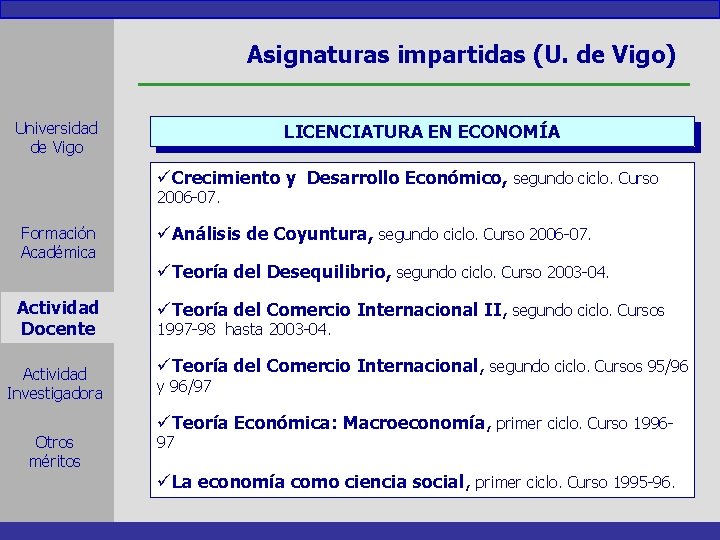 Asignaturas impartidas (U. de Vigo)

Universidad de Vigo

Formación Académica

Actividad Docente

Actividad Investigadora

Otros méritos

LICENCIATURA EN ECONOMÍA

✓Crecimiento y Desarrollo Económico, segundo ciclo. Curso 2006-07.

✓Análisis de Coyuntura, segundo ciclo. Curso 2006-07.

✓Teoría del Desequilibrio, segundo ciclo. Curso 2003-04.

✓Teoría del Comercio Internacional II, segundo ciclo. Cursos 1997-98 hasta 2003-04.

✓Teoría del Comercio Internacional, segundo ciclo. Cursos 95/96 y 96/97

✓Teoría Económica: Macroeconomía, primer ciclo. Curso 1996-97

✓La economía como ciencia social, primer ciclo. Curso 1995-96.